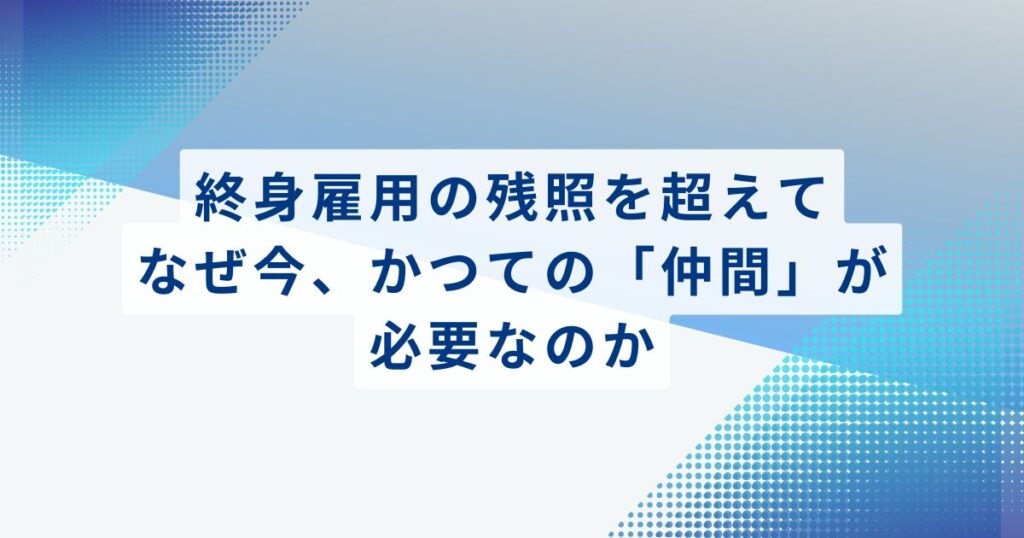 終身雇用の残照を超えて
なぜ今、かつての「仲間」が
必要なのか